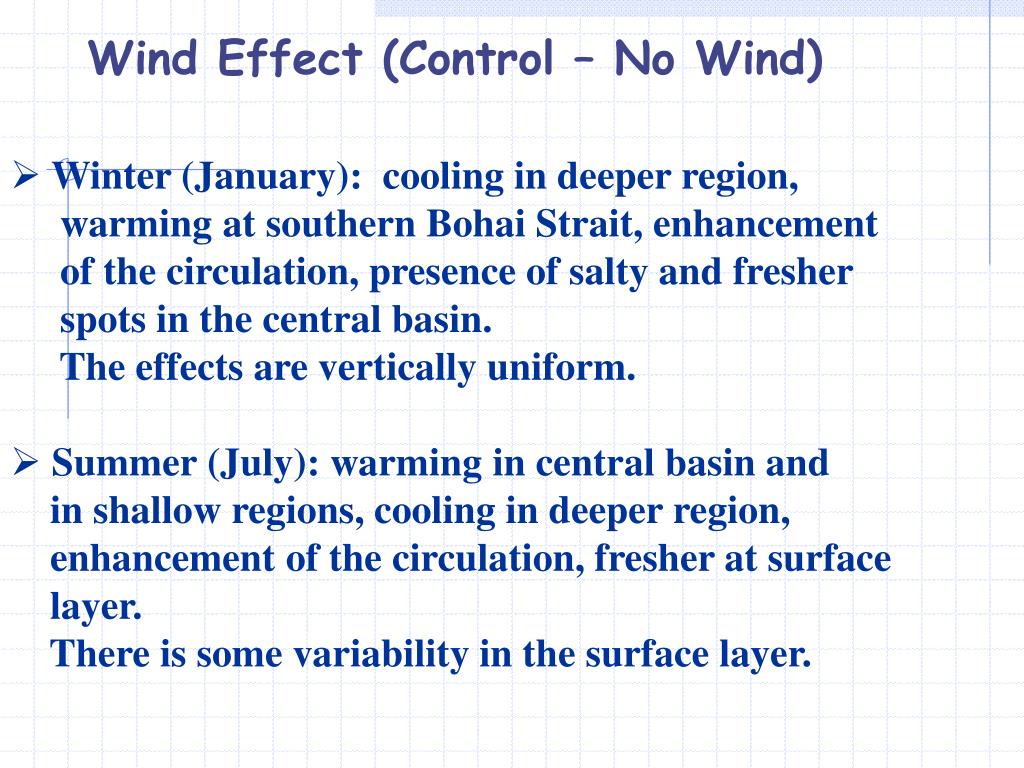 Wind Effect (Control – No Wind)

➢ Winter (January): cooling in deeper region, warming at southern Bohai Strait, enhancement of the circulation, presence of salty and fresher spots in the central basin.
The effects are vertically uniform.

➢ Summer (July): warming in central basin and in shallow regions, cooling in deeper region, enhancement of the circulation, fresher at surface layer.
There is some variability in the surface layer.